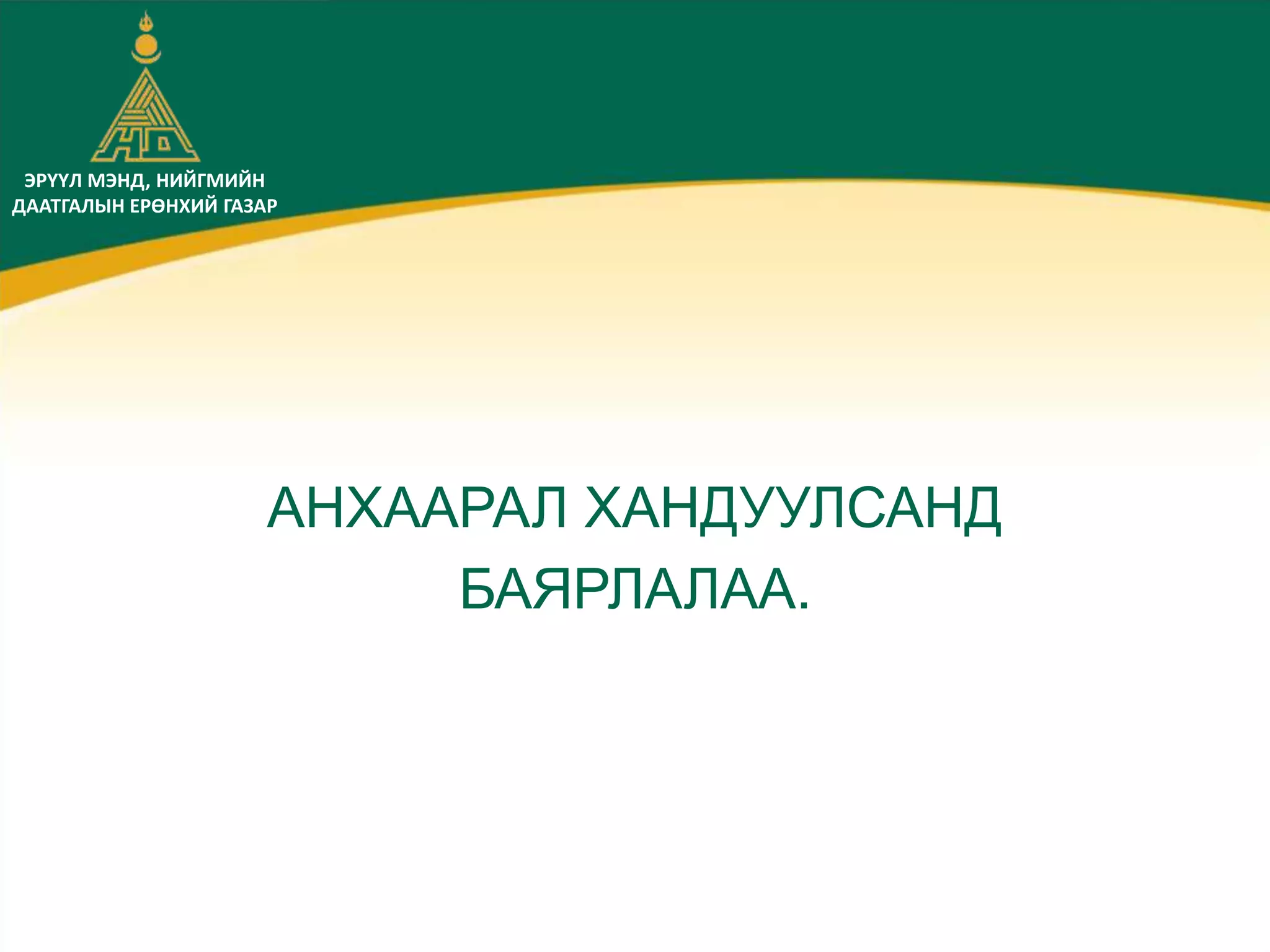 ЭРҮҮЛ МЭНД, НИЙГМИЙН ДААТГАЛЫН ЕРӨНХИЙ ГАЗАР

АНХААРАЛ ХАНДУУЛСАНД БАЯРЛАЛАА.